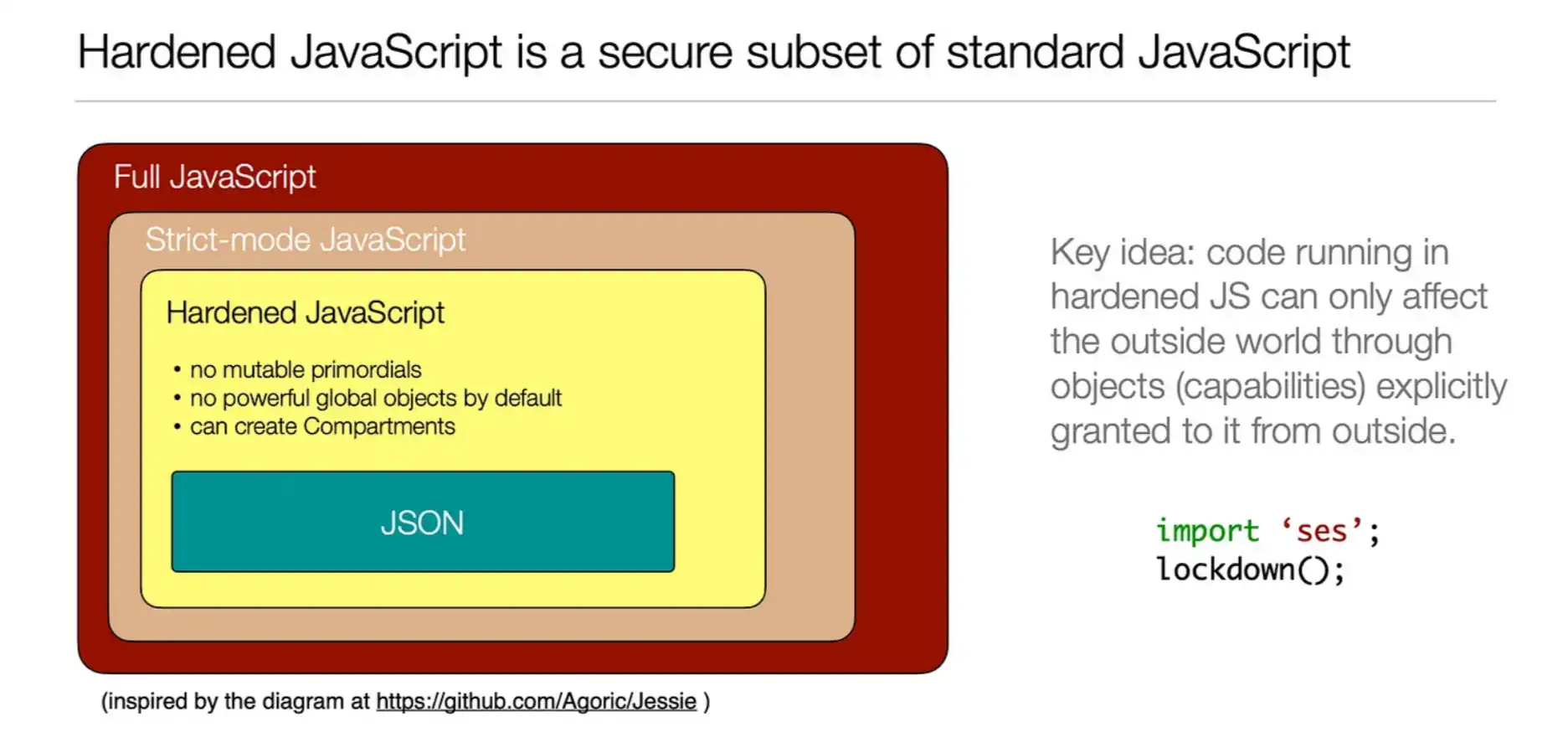 Hardened JavaScript is a secure subset of standard JavaScript

Full JavaScript

Strict-mode JavaScript

Hardened JavaScript

• no mutable primordials
• no powerful global objects by default
• can create Compartments

JSON

(inspired by the diagram at https://github.com/Agoric/Jessie )

Key idea: code running in hardened JS can only affect the outside world through objects (capabilities) explicitly granted to it from outside.

import ‘ses’;
lockdown();